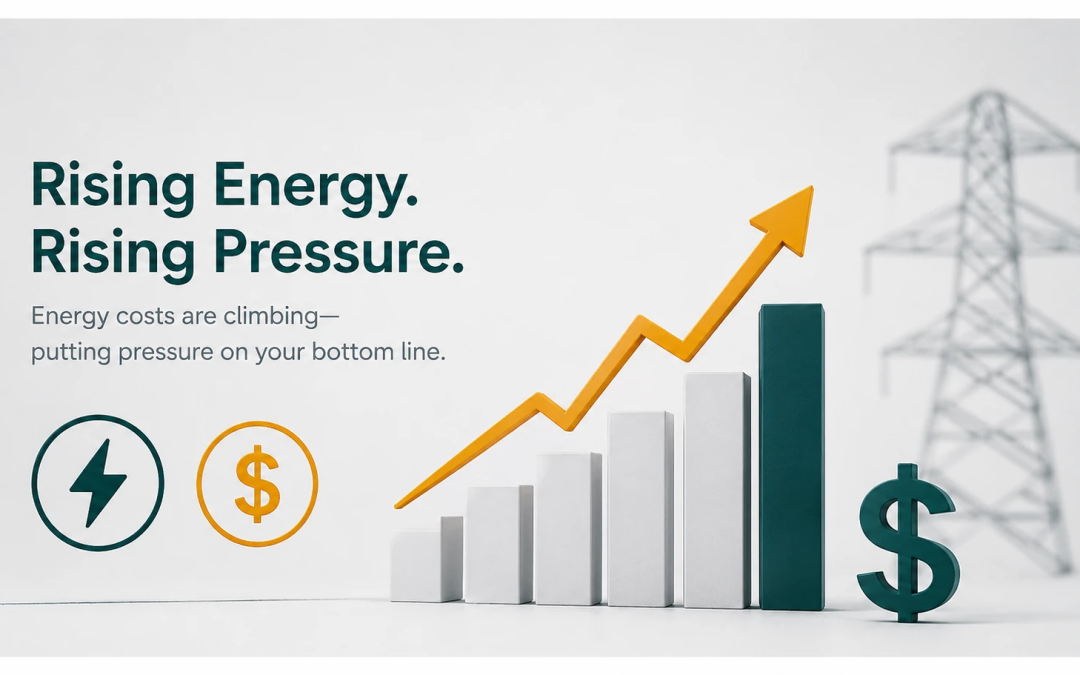 Rising Energy.
Rising Pressure.

Energy costs are climbing—
putting pressure on your bottom line.

$

$